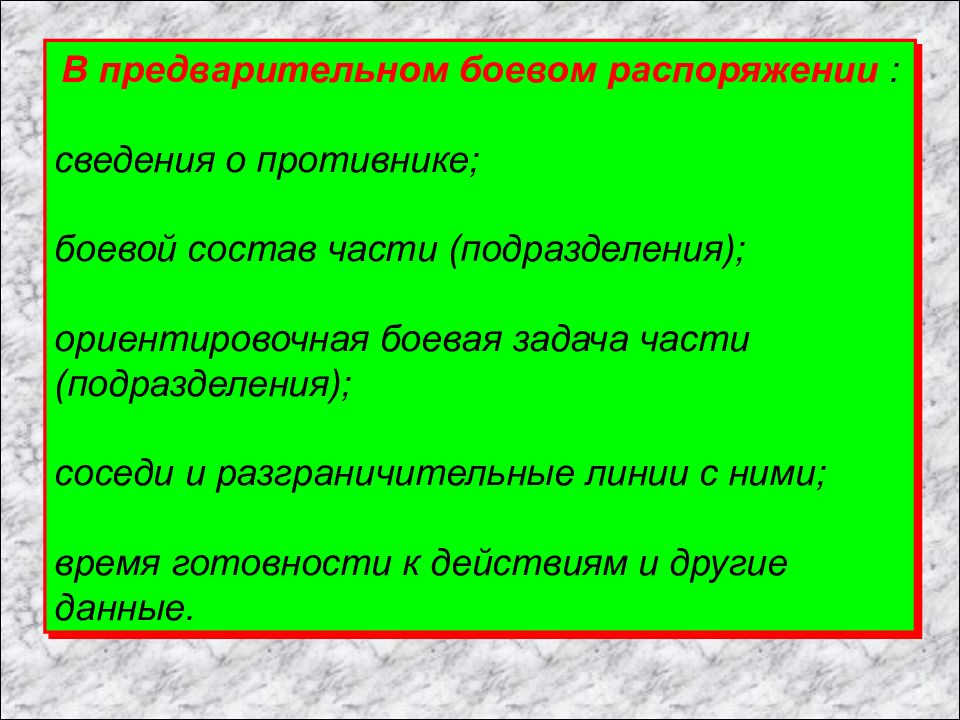 В предварительном боевом распоряжении :

сведения о противнике;

боевой состав части (подразделения);

ориентировочная боевая задача части (подразделения);

соседи и разграничительные линии с ними;

время готовности к действиям и другие данные.